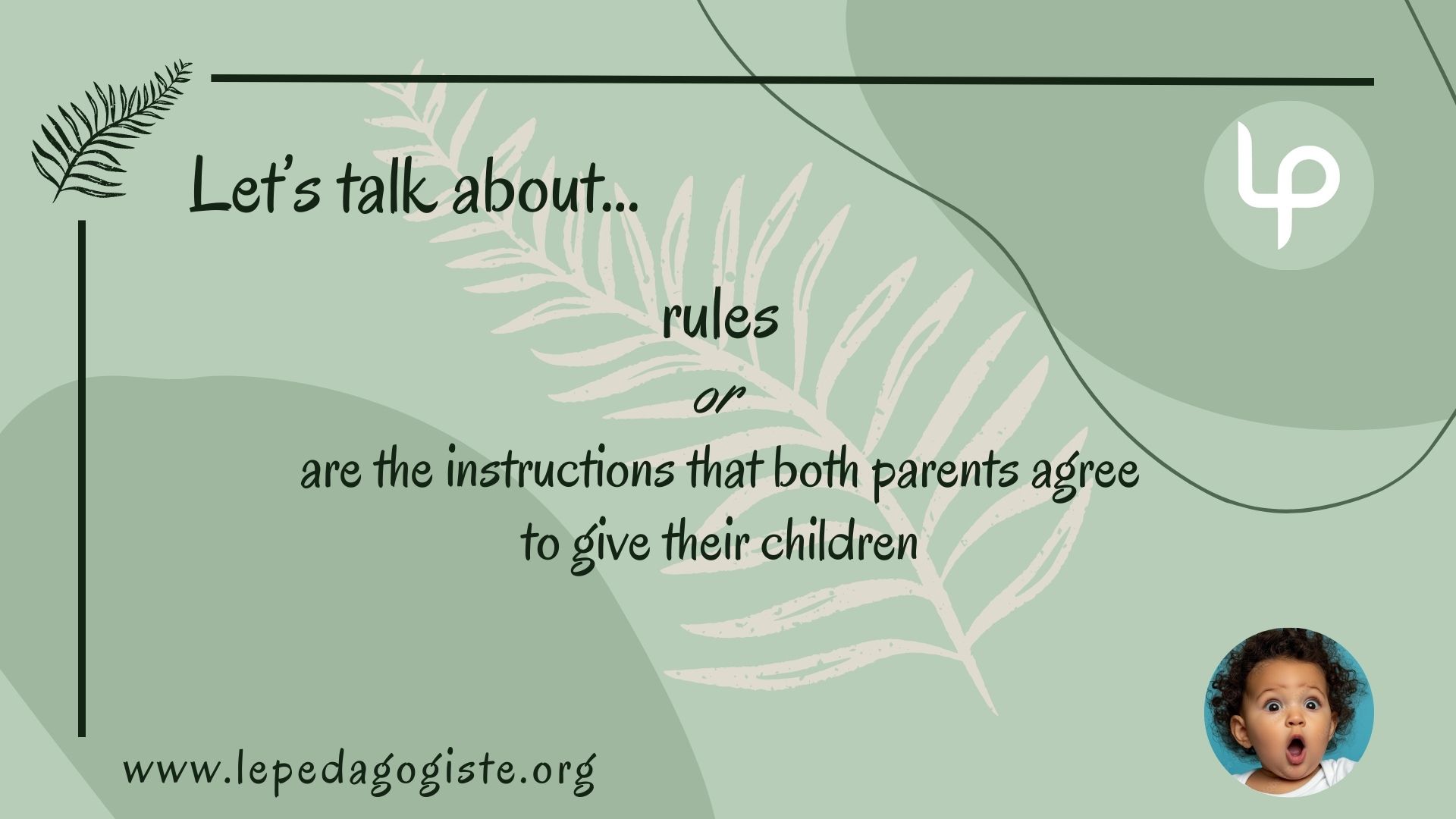 Let's talk about...

LP

rules
or
are the instructions that both parents agree to give their children

www.lepedagogiste.org